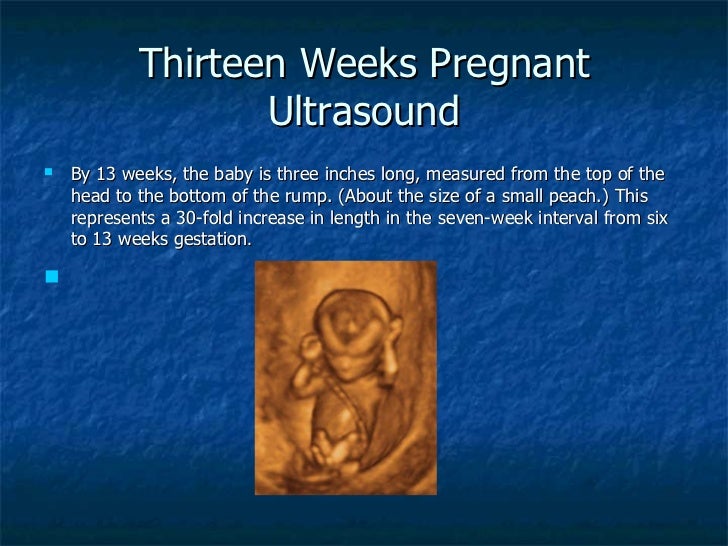 Thirteen Weeks Pregnant Ultrasound

By 13 weeks, the baby is three inches long, measured from the top of the head to the bottom of the rump. (About the size of a small peach.) This represents a 30-fold increase in length in the seven-week interval from six to 13 weeks gestation.